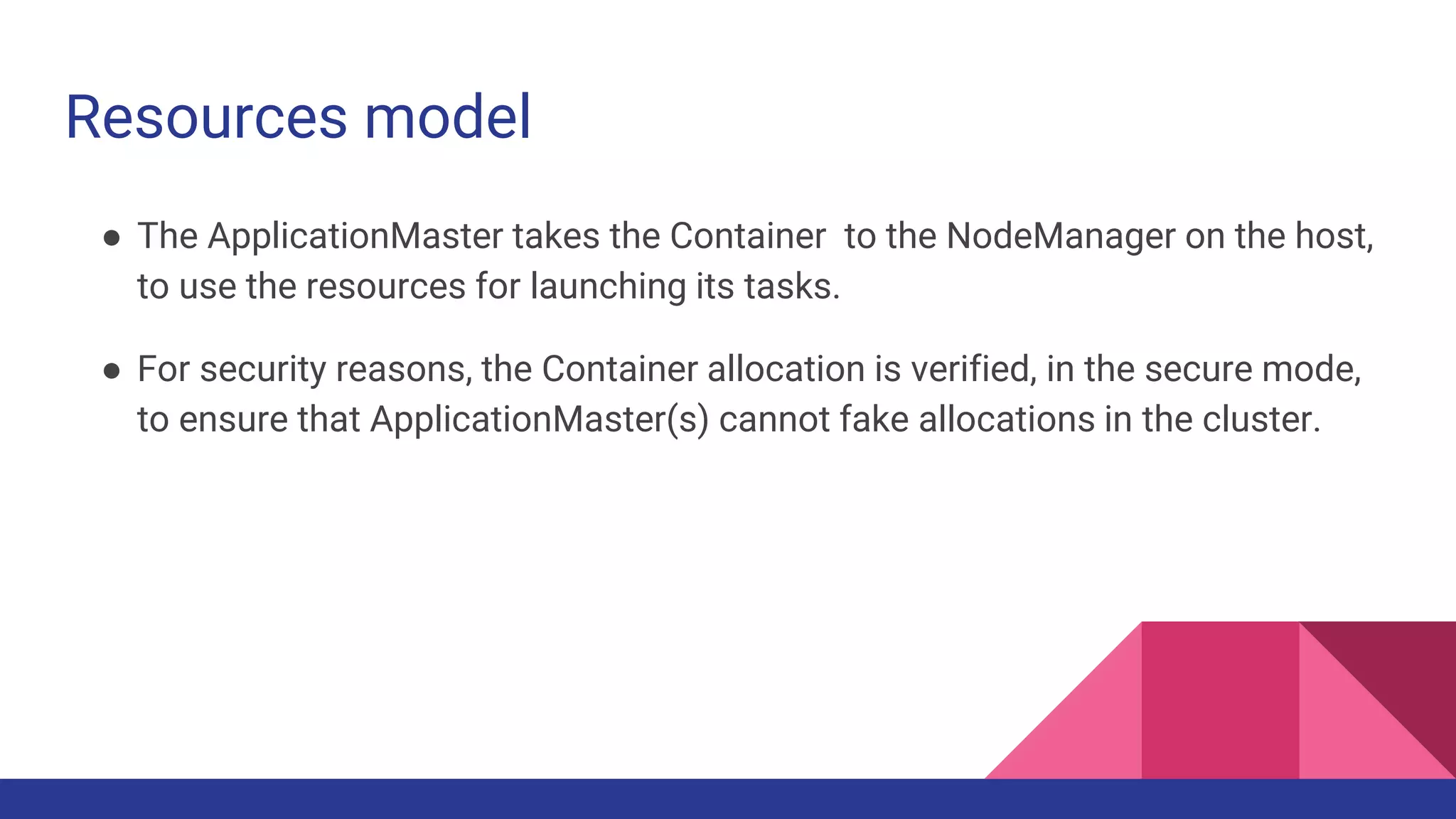 Resources model

● The ApplicationMaster takes the Container to the NodeManager on the host, to use the resources for launching its tasks.

● For security reasons, the Container allocation is verified, in the secure mode, to ensure that ApplicationMaster(s) cannot fake allocations in the cluster.